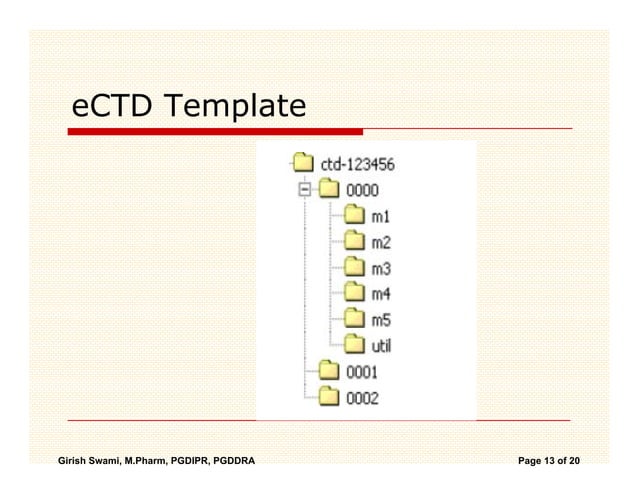 eCTD Template

ctd-123456
0000
m1
m2
m3
m4
m5
util
0001
0002

Girish Swami, M.Pharm, PGDIPR, PGDDRA

Page 13 of 20